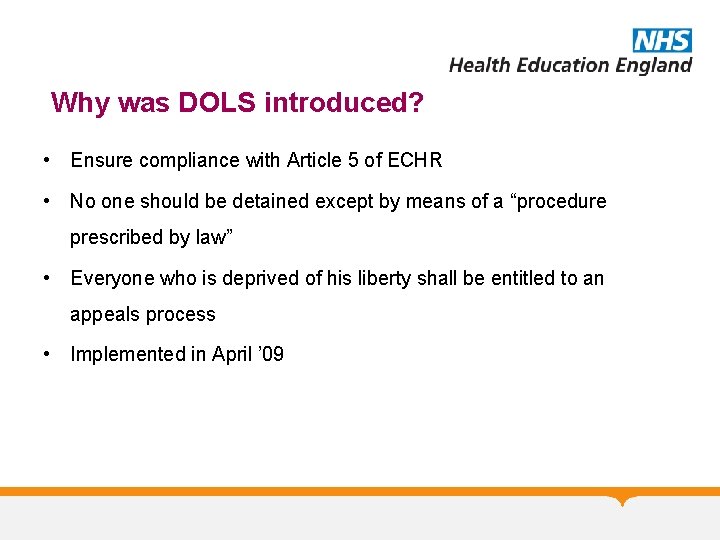 NHS
Health Education England

Why was DOLS introduced?

• Ensure compliance with Article 5 of ECHR

• No one should be detained except by means of a “procedure prescribed by law”

• Everyone who is deprived of his liberty shall be entitled to an appeals process

• Implemented in April ’09